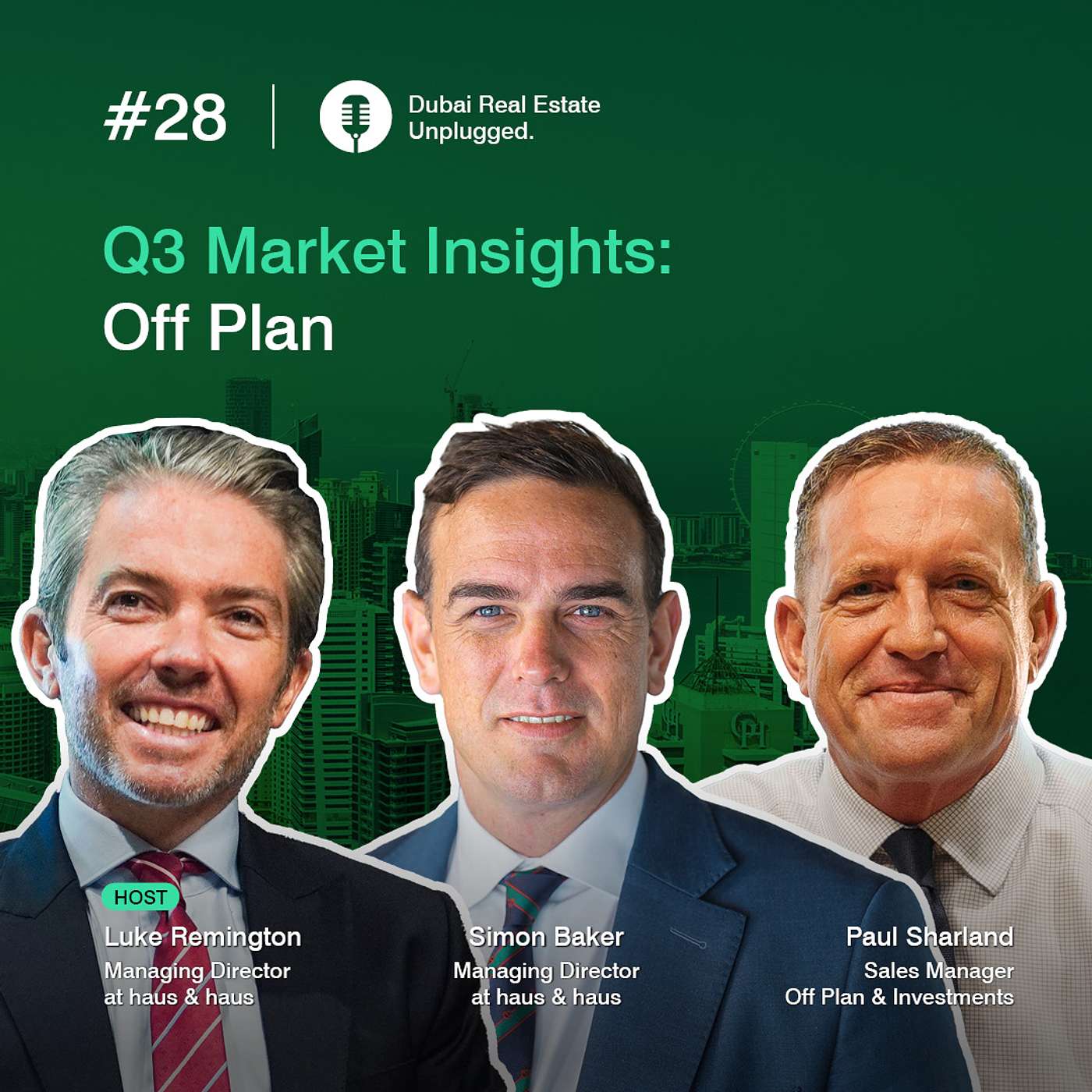 #28

Dubai Real Estate Unplugged.

Q3 Market Insights:
Off Plan

HOST
Luke Remington
Managing Director at haus & haus

Simon Baker
Managing Director at haus & haus

Paul Sharland
Sales Manager
Off Plan & Investments